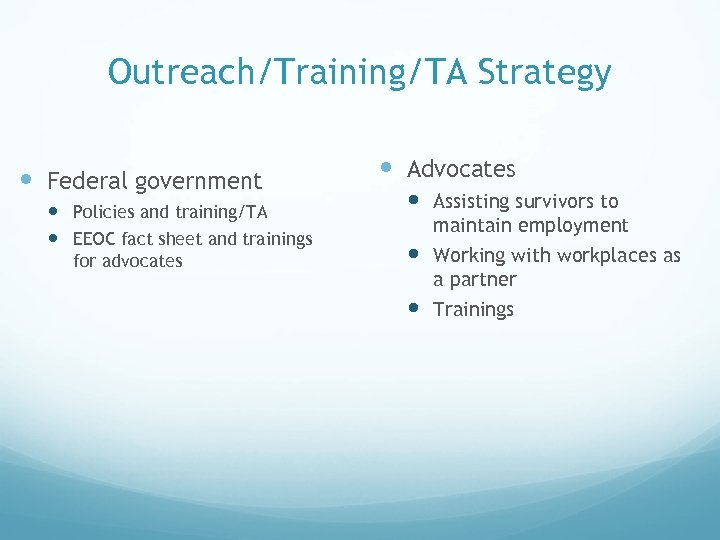 Outreach/Training/TA Strategy

- Federal government
  - Policies and training/TA
  - EEOC fact sheet and trainings for advocates

- Advocates
  - Assisting survivors to maintain employment
  - Working with workplaces as a partner
  - Trainings